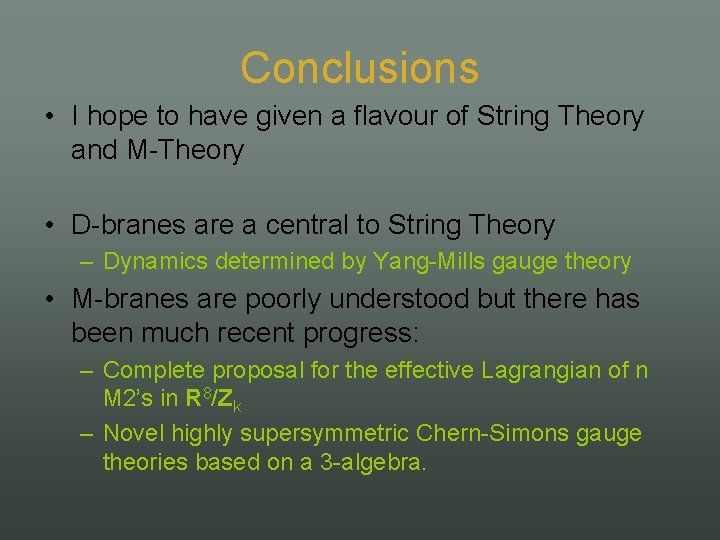 Conclusions

• I hope to have given a flavour of String Theory and M-Theory

• D-branes are a central to String Theory
– Dynamics determined by Yang-Mills gauge theory

• M-branes are poorly understood but there has been much recent progress:
– Complete proposal for the effective Lagrangian of n M2's in $\mathbf{R}^8/\mathbf{Z}_k$
– Novel highly supersymmetric Chern-Simons gauge theories based on a 3-algebra.